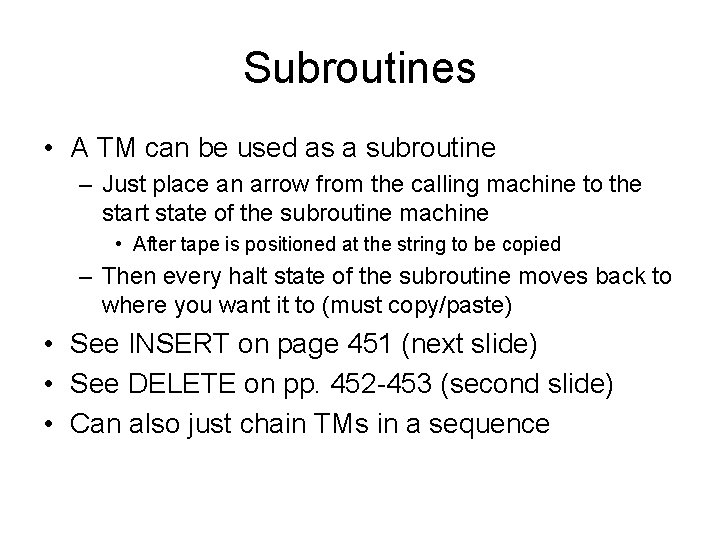 Subroutines

• A TM can be used as a subroutine
– Just place an arrow from the calling machine to the start state of the subroutine machine
• After tape is positioned at the string to be copied
– Then every halt state of the subroutine moves back to where you want it to (must copy/paste)
• See INSERT on page 451 (next slide)
• See DELETE on pp. 452-453 (second slide)
• Can also just chain TMs in a sequence